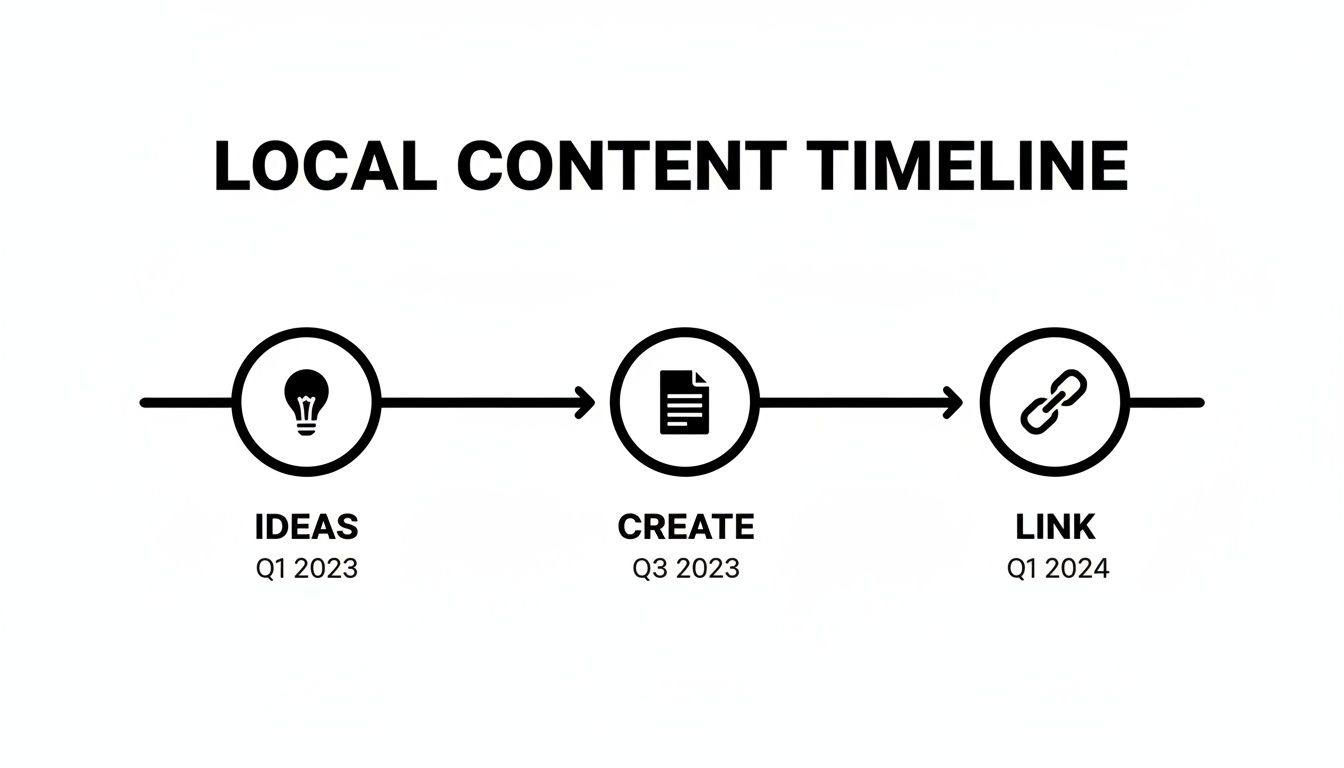 LOCAL CONTENT TIMELINE

IDEAS
Q1 2023

CREATE
Q3 2023

LINK
Q1 2024